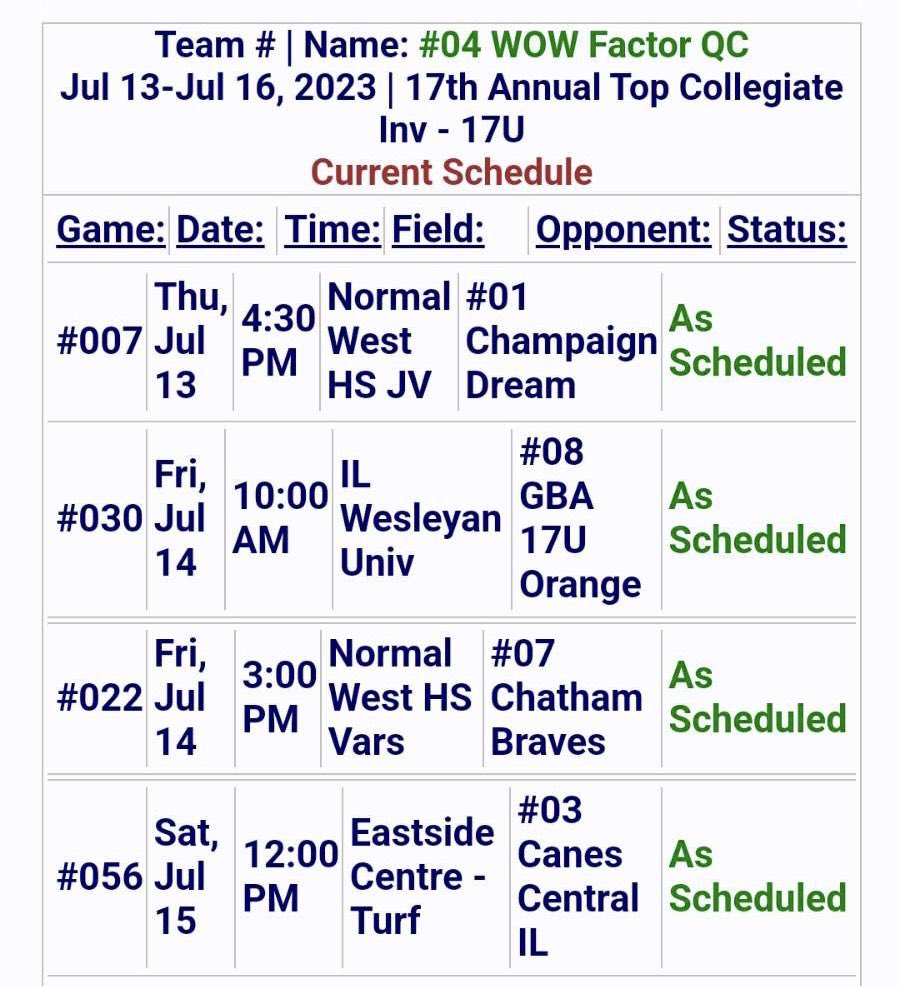 Team # | Name: #04 WOW Factor QC
Jul 13-Jul 16, 2023 | 17th Annual Top Collegiate Inv - 17U
Current Schedule

| Game: | Date: | Time: | Field: | Opponent: | Status: |
|---|---|---|---|---|---|
| #007 | Thu, Jul 13 | 4:30 PM | Normal West HS JV | #01 Champaign Dream | As Scheduled |
| #030 | Fri, Jul 14 | 10:00 AM | IL Wesleyan Univ | #08 GBA 17U Orange | As Scheduled |
| #022 | Fri, Jul 14 | 3:00 PM | Normal West HS Vars | #07 Chatham Braves | As Scheduled |
| #056 | Sat, Jul 15 | 12:00 PM | Eastside Centre - Turf | #03 Canes Central IL | As Scheduled |